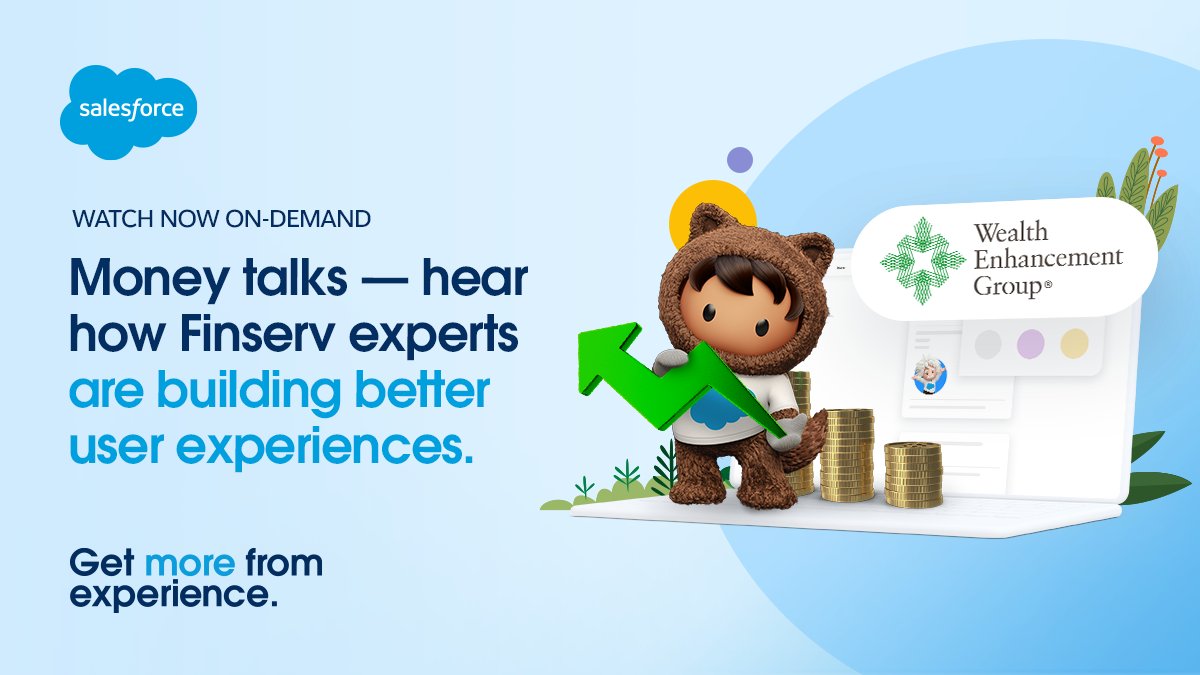 salesforce

WATCH NOW ON-DEMAND

Money talks — hear how Finserv experts are building better user experiences.

Get more from experience.

Wealth Enhancement Group®